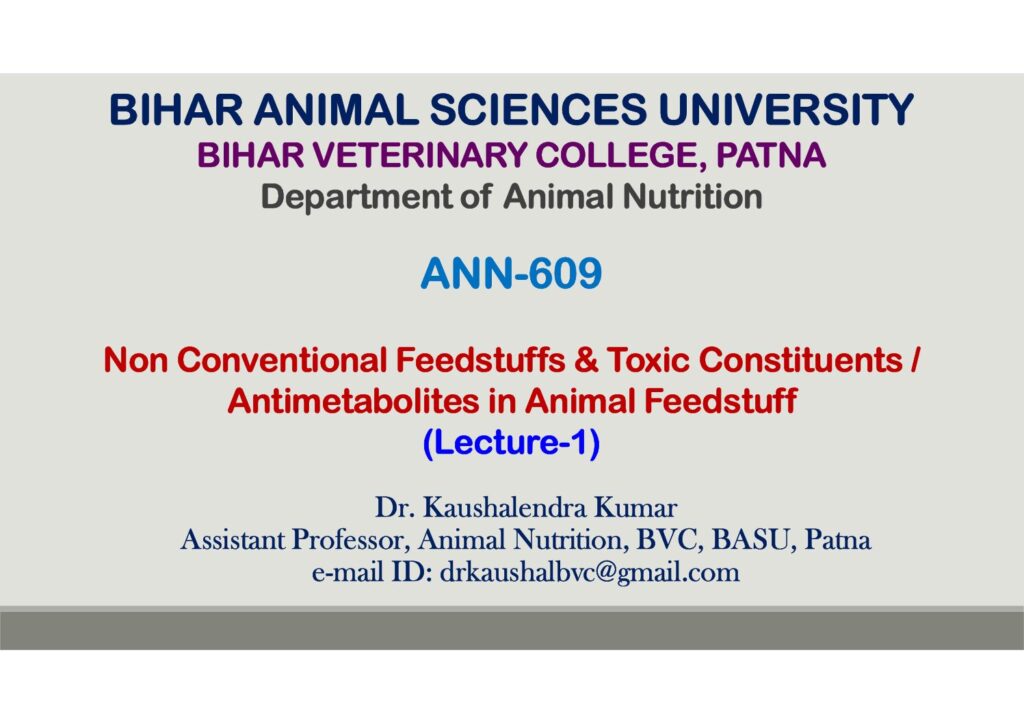 BIHAR ANIMAL SCIENCES UNIVERSITY
BIHAR VETERINARY COLLEGE, PATNA
Department of Animal Nutrition

ANN-609

Non Conventional Feedstuffs & Toxic Constituents / Antimetabolites in Animal Feedstuff
(Lecture-1)

Dr. Kaushalendra Kumar
Assistant Professor, Animal Nutrition, BVC, BASU, Patna
e-mail ID: drkaushalbvc@gmail.com